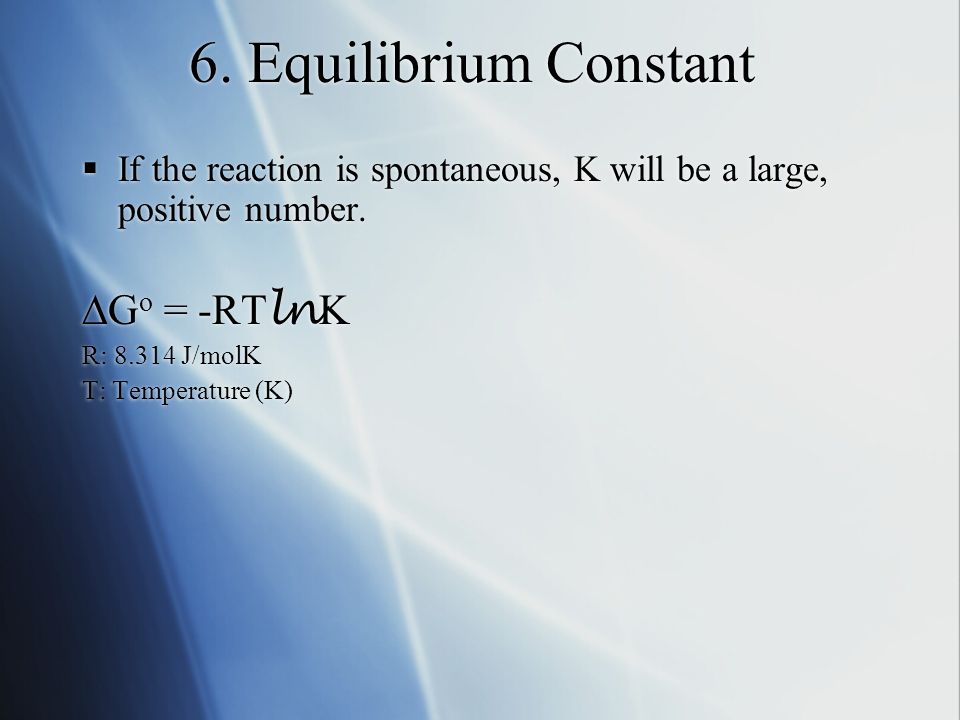 6. Equilibrium Constant

▪ If the reaction is spontaneous, K will be a large, positive number.

$\Delta G^o = -RT \ln K$

R: 8.314 J/molK

T: Temperature (K)